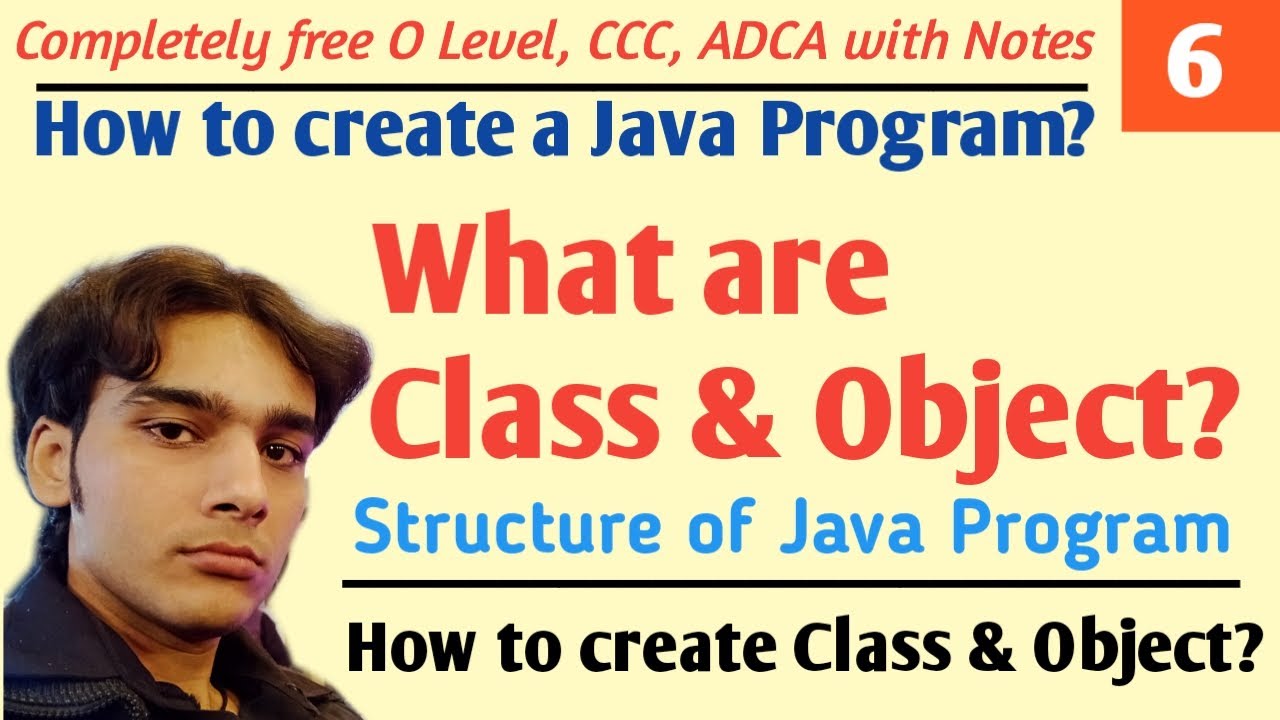 Completely free O Level, CCC, ADCA with Notes

6

How to create a Java Program?

What are Class & Object?

Structure of Java Program

How to create Class & Object?